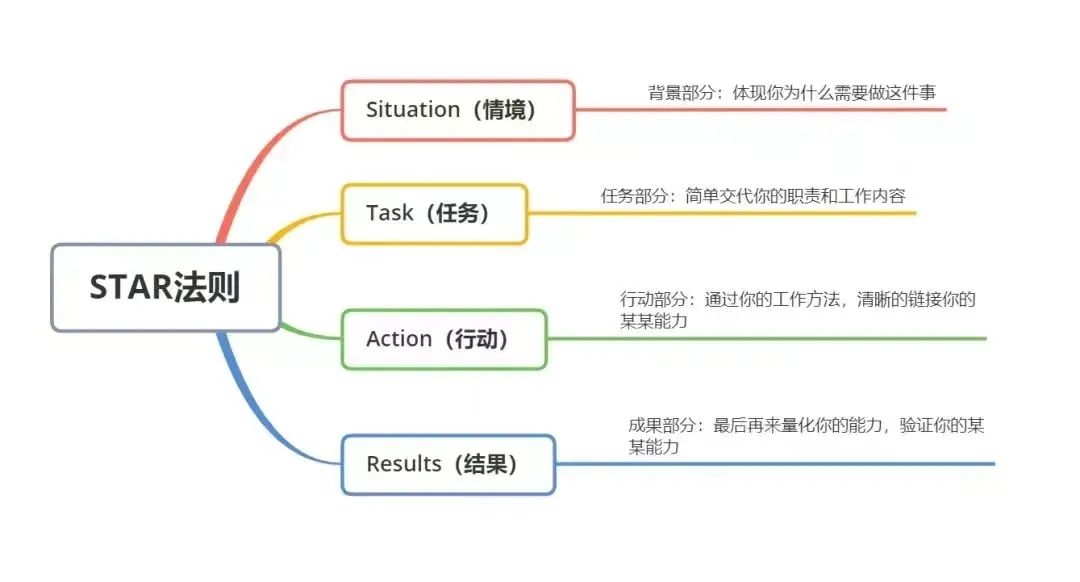 STAR法则

Situation（情境）

背景部分：体现你为什么需要做这件事

Task（任务）

任务部分：简单交代你的职责和工作内容

Action（行动）

行动部分：通过你的工作方法，清晰的链接你的某某能力

Results（结果）

成果部分：最后再来量化你的能力，验证你的某某能力